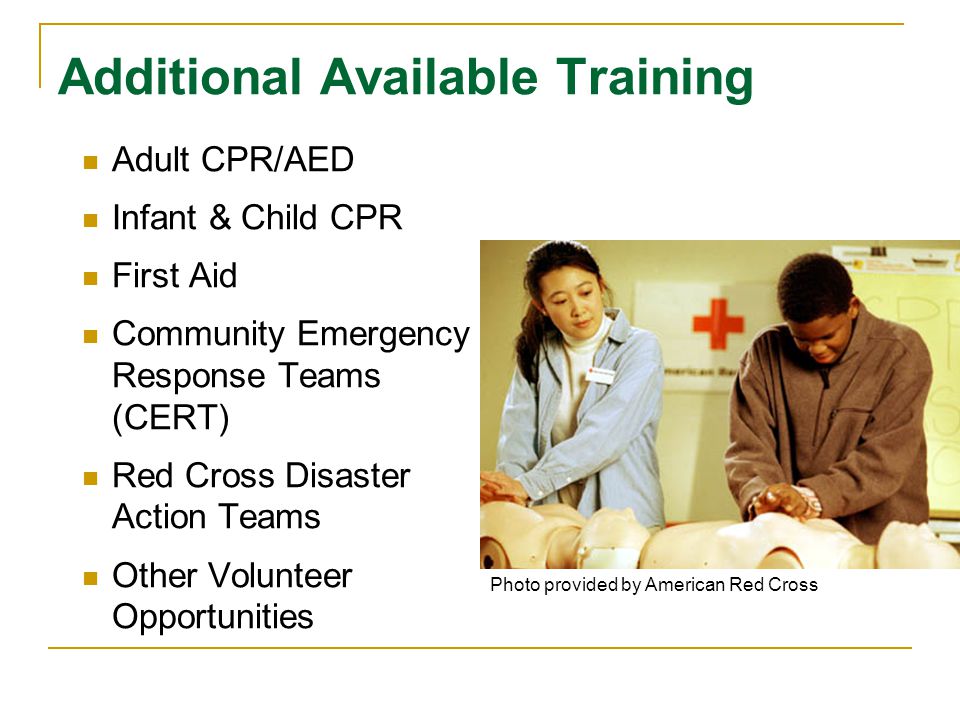 Additional Available Training

- Adult CPR/AED
- Infant & Child CPR
- First Aid
- Community Emergency Response Teams (CERT)
- Red Cross Disaster Action Teams
- Other Volunteer Opportunities

Photo provided by American Red Cross